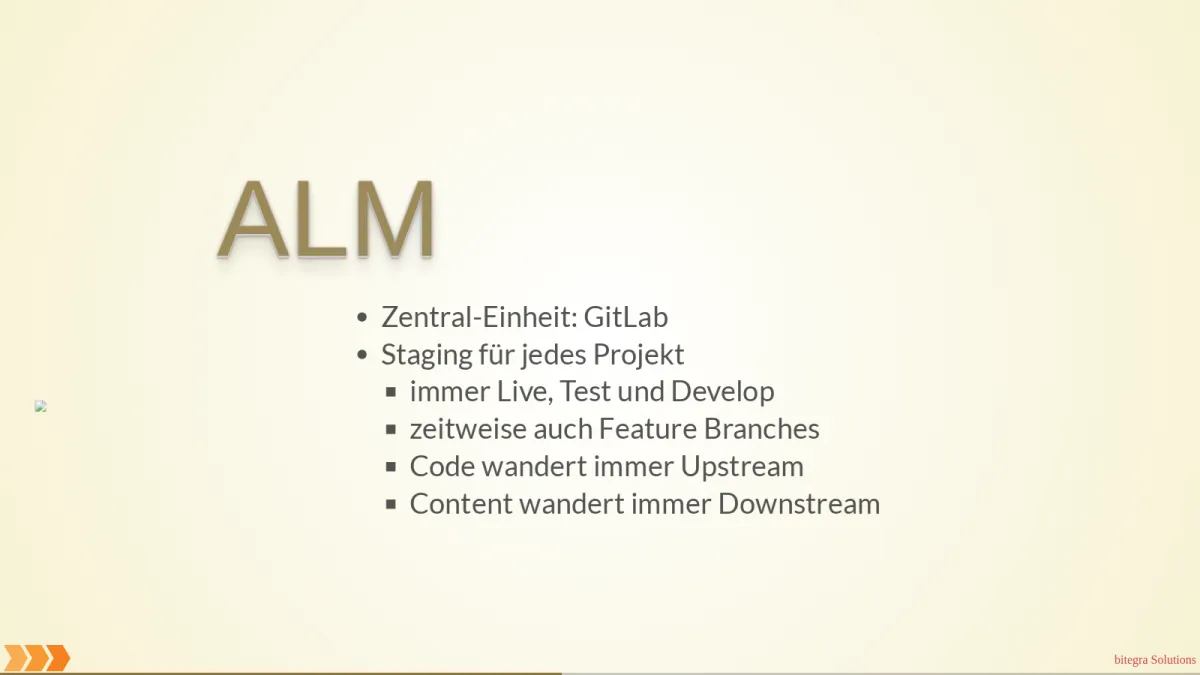 ALM

- Zentral-Einheit: GitLab
- Staging für jedes Projekt
  - immer Live, Test und Develop
  - zeitweise auch Feature Branches
  - Code wandert immer Upstream
  - Content wandert immer Downstream

bitegra Solutions